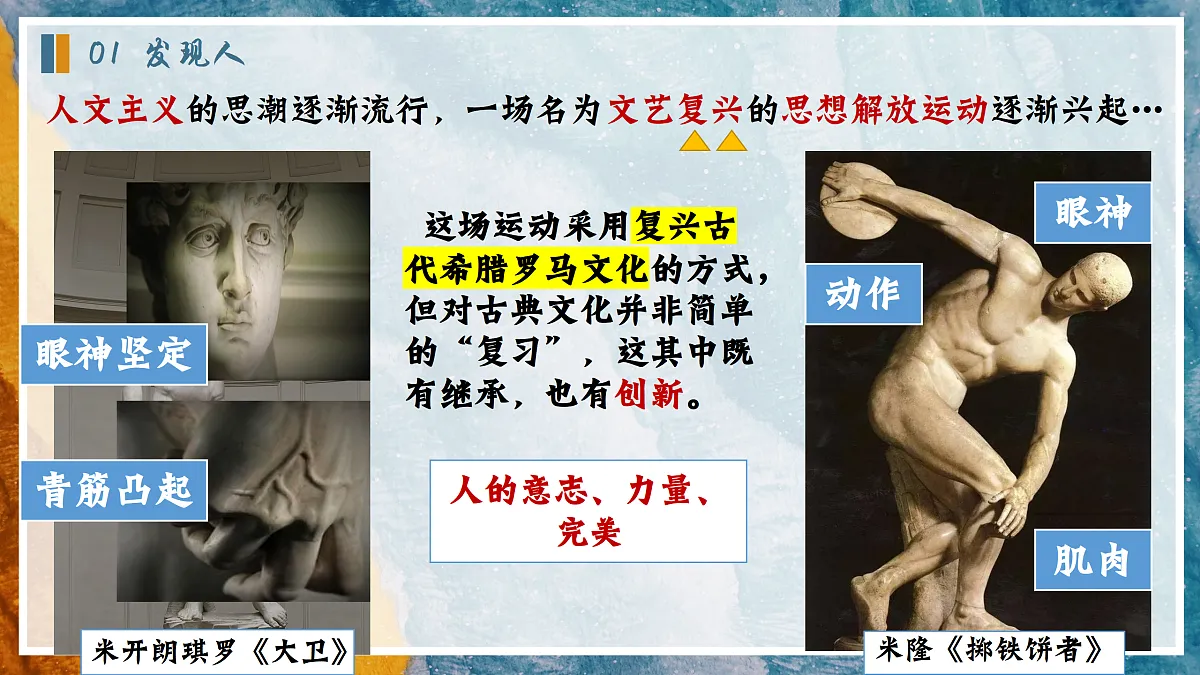 01 发现人

人文主义的思潮逐渐流行，一场名为文艺复兴的思想解放运动逐渐兴起…

眼神坚定

青筋凸起

米开朗琪罗《大卫》

这场运动采用复兴古代希腊罗马文化的方式，但对古典文化并非简单的“复习”，这其中既有继承，也有创新。

人的意志、力量、完美

眼神

动作

肌肉

米隆《掷铁饼者》